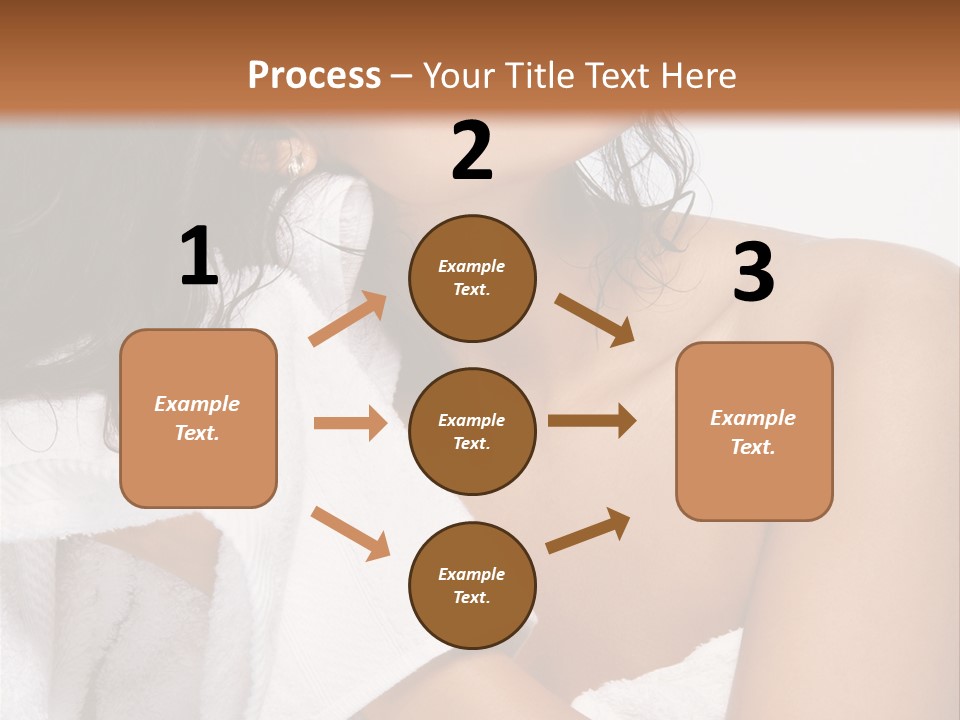 Process – Your Title Text Here

1

Example Text.

2

Example Text.

Example Text.

Example Text.

3

Example Text.